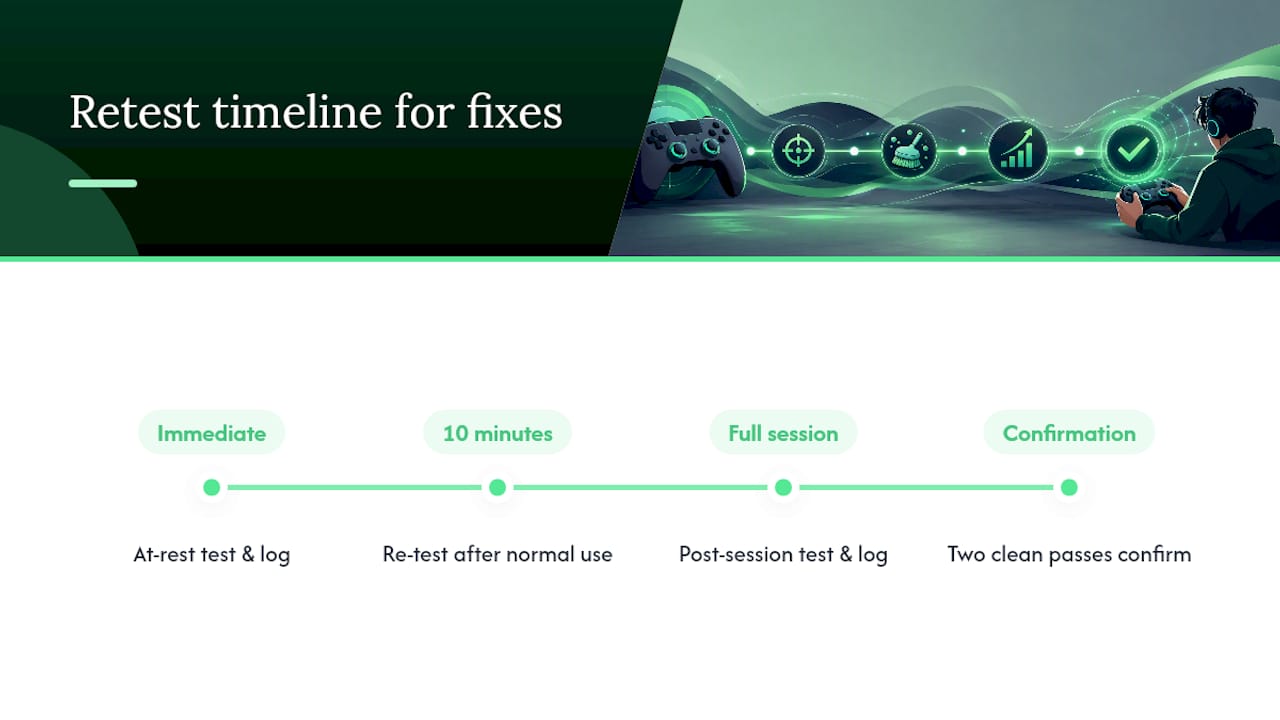 Retest timeline for fixes

Immediate

At-rest test & log

10 minutes

Re-test after normal use

Full session

Post-session test & log

Confirmation

Two clean passes confirm